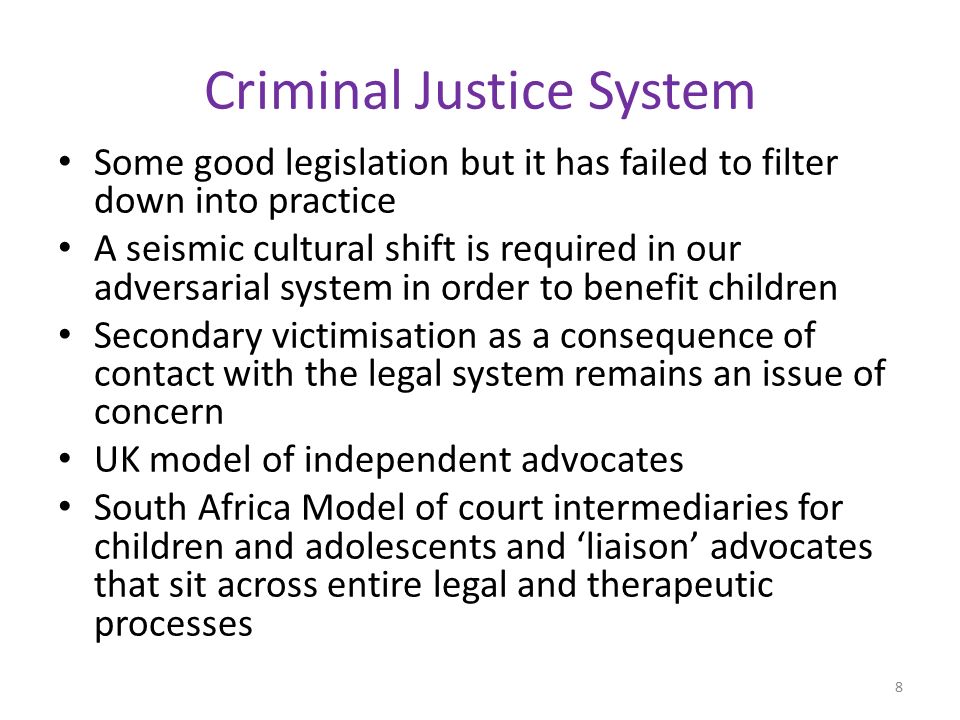 Criminal Justice System

• Some good legislation but it has failed to filter down into practice
• A seismic cultural shift is required in our adversarial system in order to benefit children
• Secondary victimisation as a consequence of contact with the legal system remains an issue of concern
• UK model of independent advocates
• South Africa Model of court intermediaries for children and adolescents and ‘liaison’ advocates that sit across entire legal and therapeutic processes

8